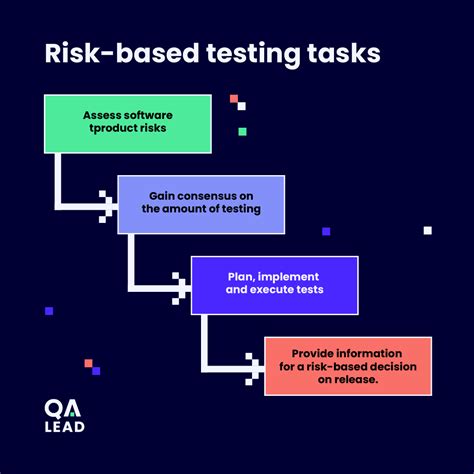 Risk-based testing tasks

Assess software tproduct risks

Gain consensus on the amount of testing

Plan, implement and execute tests

Provide information for a risk-based decision on release.

QA LEAD